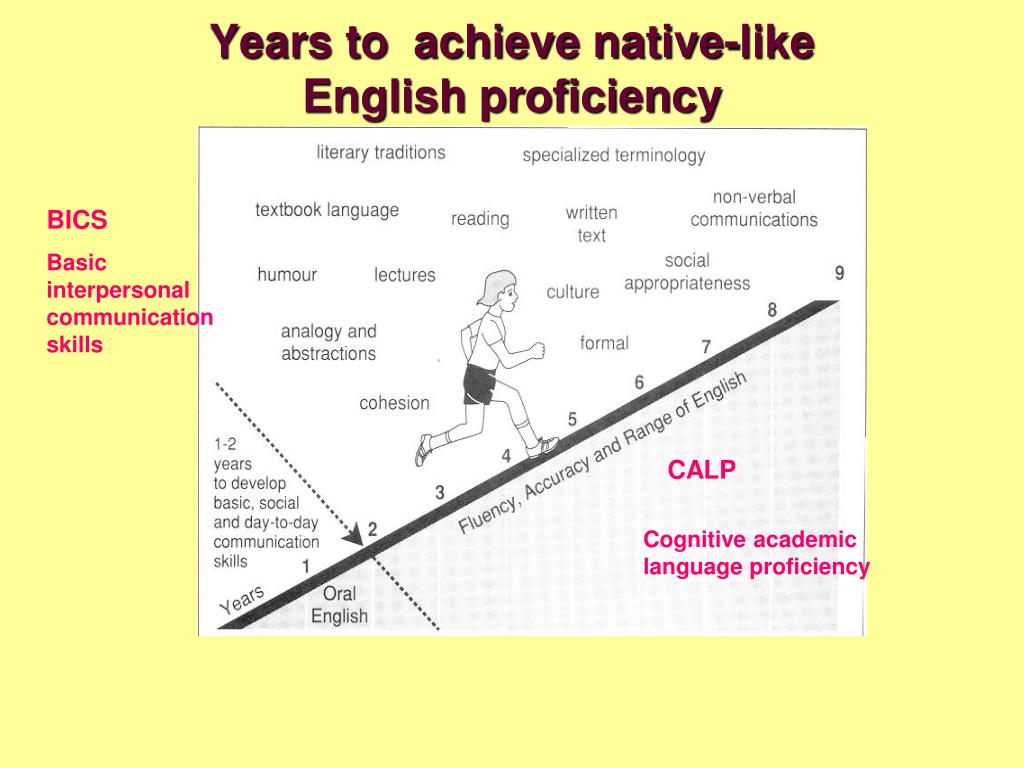 Years to achieve native-like English proficiency

BICS

Basic interpersonal communication skills

literary traditions

specialized terminology

textbook language

reading

written text

non-verbal communications

humour

lectures

culture

social appropriateness

analogy and abstractions

formal

cohesion

1-2 years to develop basic, social and day-to-day communication skills

Years

Oral English

1

2

3

4

5

6

7

8

9

Fluency, Accuracy and Range of English

CALP

Cognitive academic language proficiency